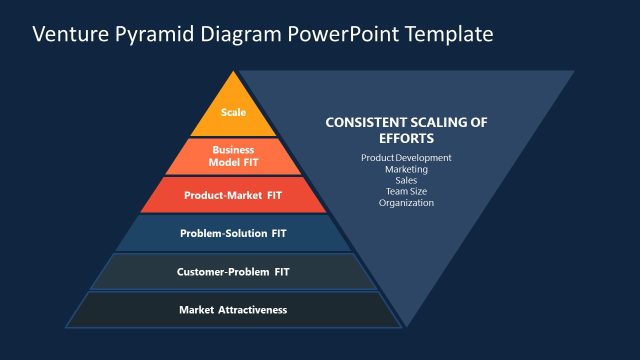 Venture Pyramid Diagram PowerPoint Template

Scale

Business Model FIT

Product-Market FIT

Problem-Solution FIT

Customer-Problem FIT

Market Attractiveness

CONSISTENT SCALING OF EFFORTS

Product Development
Marketing
Sales
Team Size
Organization